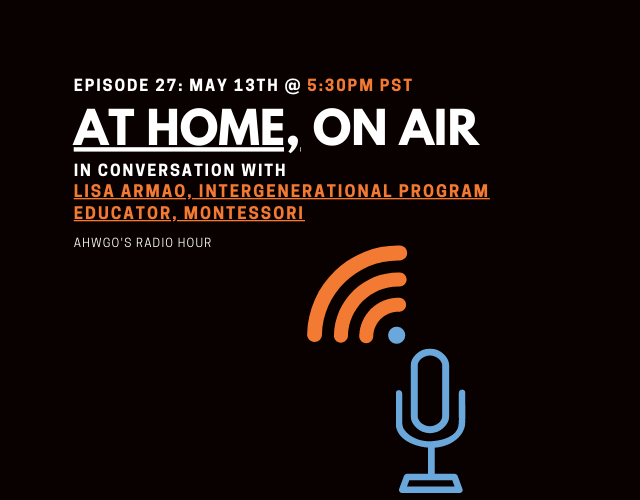 EPISODE 27: MAY 13TH @ 5:30PM PST

AT HOME, ON AIR

IN CONVERSATION WITH
LISA ARMAO, INTERGENERATIONAL PROGRAM EDUCATOR, MONTESSORI

AHWGO'S RADIO HOUR